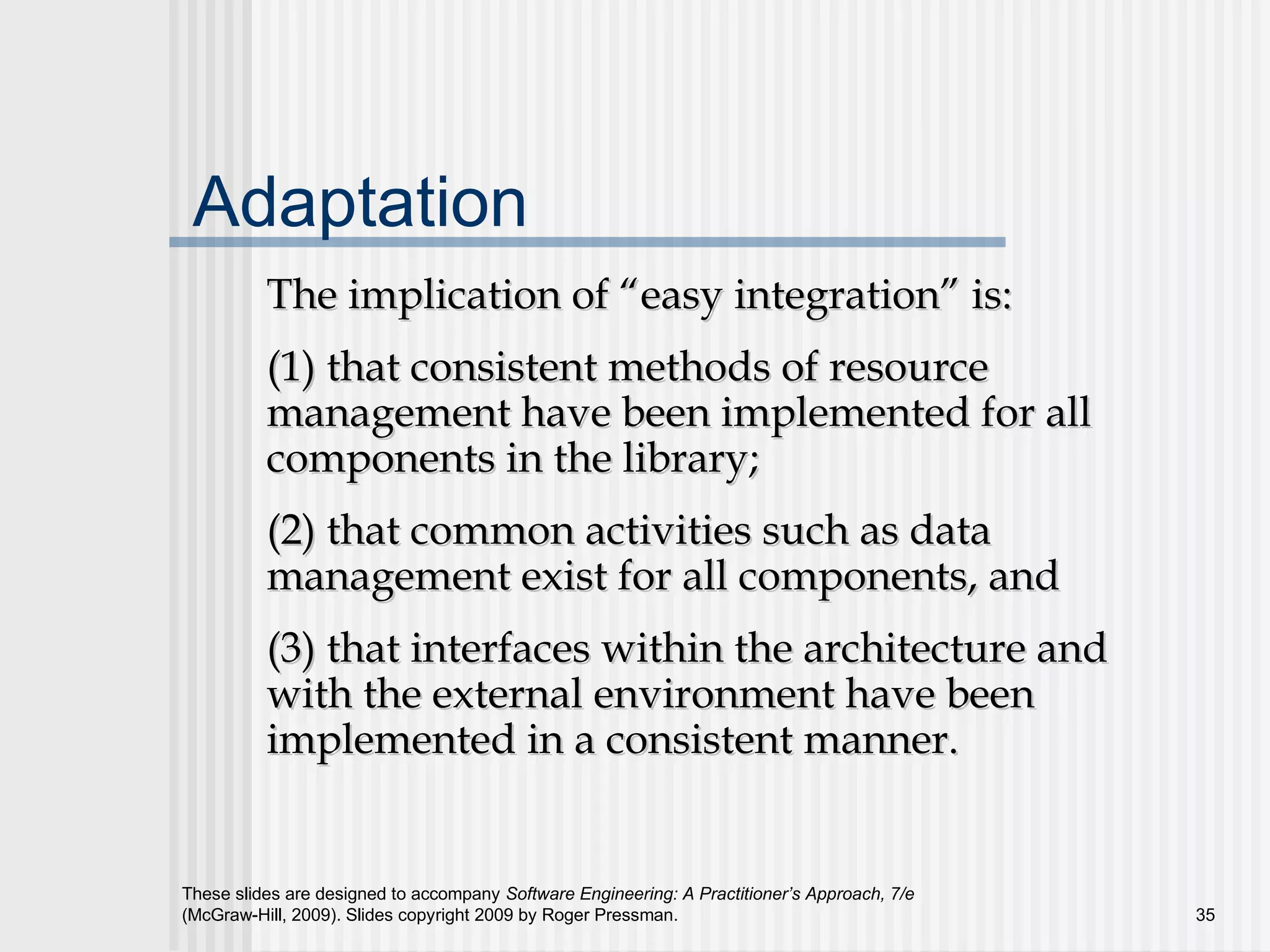 Adaptation

The implication of “easy integration” is:

(1) that consistent methods of resource management have been implemented for all components in the library;

(2) that common activities such as data management exist for all components, and

(3) that interfaces within the architecture and with the external environment have been implemented in a consistent manner.

These slides are designed to accompany Software Engineering: A Practitioner’s Approach, 7/e (McGraw-Hill, 2009). Slides copyright 2009 by Roger Pressman.

35